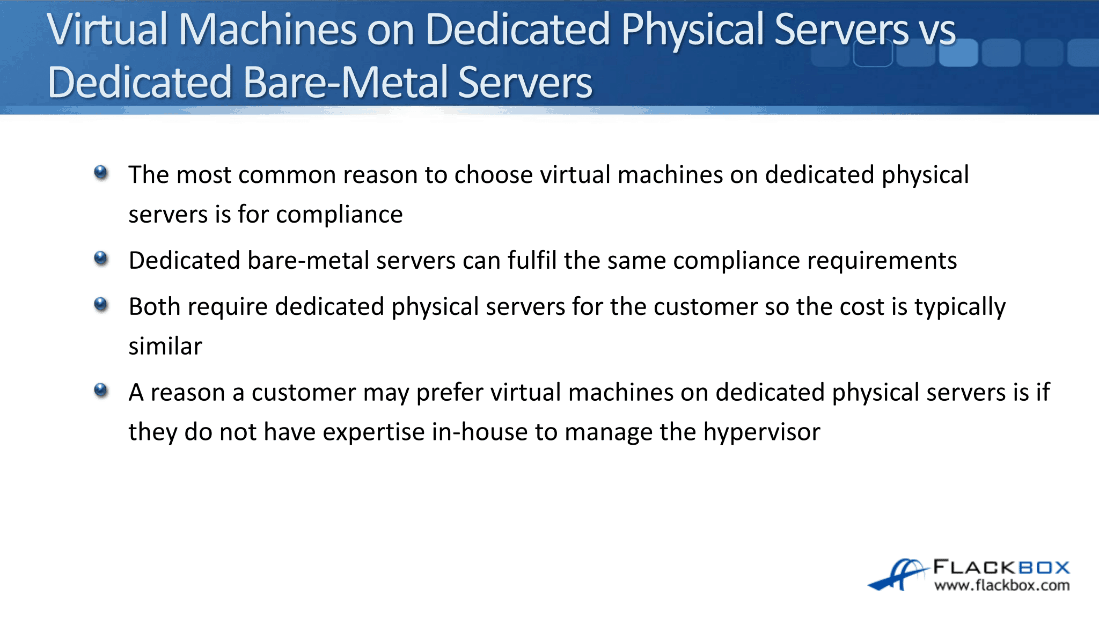 Virtual Machines on Dedicated Physical Servers vs Dedicated Bare-Metal Servers

The most common reason to choose virtual machines on dedicated physical servers is for compliance

Dedicated bare-metal servers can fulfil the same compliance requirements

Both require dedicated physical servers for the customer so the cost is typically similar

A reason a customer may prefer virtual machines on dedicated physical servers is if they do not have expertise in-house to manage the hypervisor

FLACKBOX
www.flackbox.com